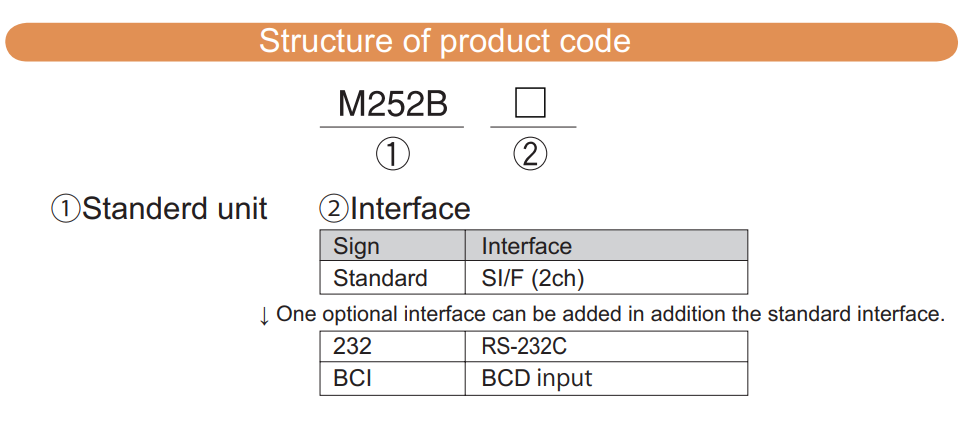 Structure of product code

M252B □
① ②

①Standerd unit ②Interface

| Sign | Interface |
|---|---|
| Standard | SI/F (2ch) |

↓ One optional interface can be added in addition the standard interface.

| 232 | RS-232C |
|---|---|
| BCI | BCD input |